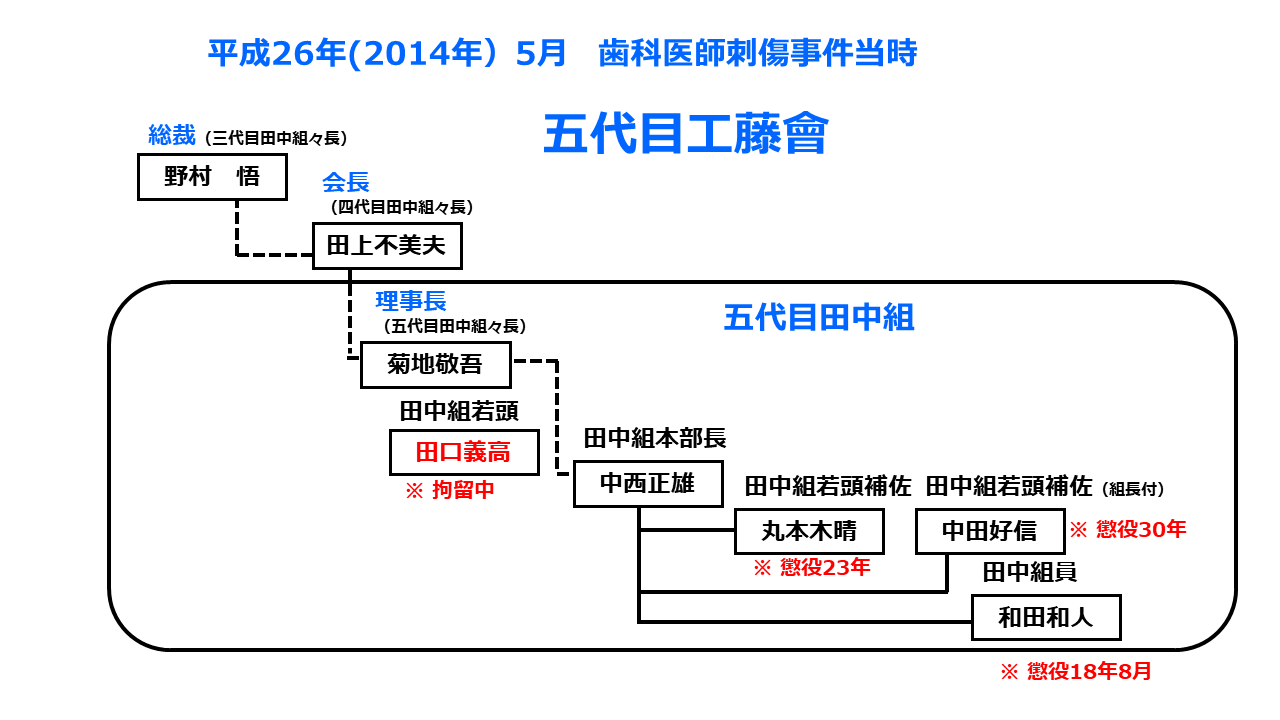 平成26年(2014年）5月　歯科医師刺傷事件当時

五代目工藤會

総裁（三代目田中組々長）
野村　悟

会長
（四代目田中組々長）
田上不美夫

五代目田中組

理事長
（五代目田中組々長）
菊地敬吾

田中組若頭
田口義高
※ 拘留中

田中組本部長
中西正雄

田中組若頭補佐
丸本木晴
※ 懲役23年

田中組若頭補佐（組長付）
中田好信
※ 懲役30年

田中組員
和田和人
※ 懲役18年8月